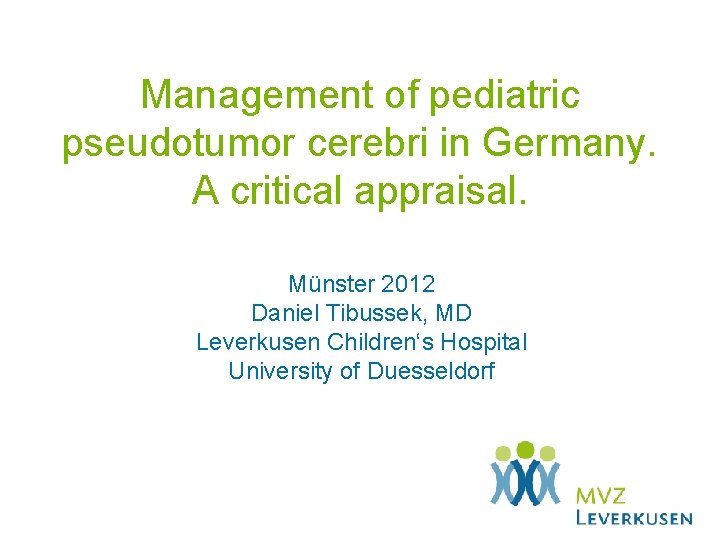 Management of pediatric pseudotumor cerebri in Germany. A critical appraisal.

Münster 2012
Daniel Tibussek, MD
Leverkusen Children‘s Hospital
University of Duesseldorf

MVZ
LEVERKUSEN